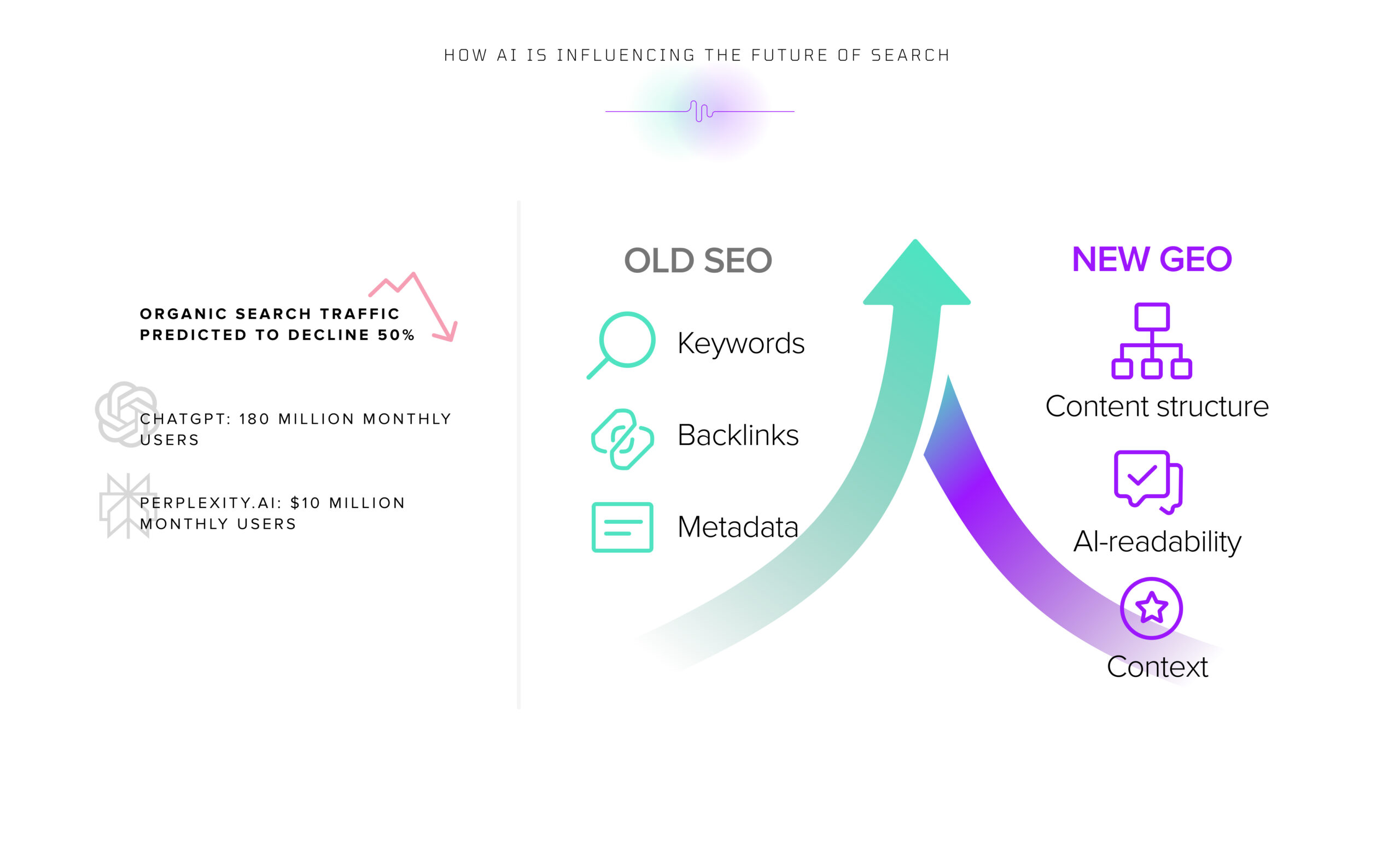 HOW AI IS INFLUENCING THE FUTURE OF SEARCH

ORGANIC SEARCH TRAFFIC PREDICTED TO DECLINE 50%

CHATGPT: 180 MILLION MONTHLY USERS

PERPLEXITY.AI: $10 MILLION MONTHLY USERS

OLD SEO

Keywords

Backlinks

Metadata

NEW GEO

Content structure

AI-readability

Context